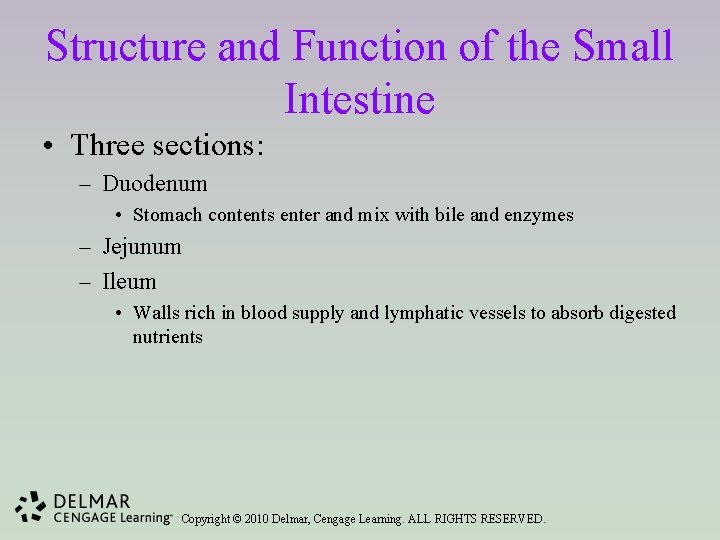 Structure and Function of the Small Intestine

• Three sections:
– Duodenum
• Stomach contents enter and mix with bile and enzymes
– Jejunum
– Ileum
• Walls rich in blood supply and lymphatic vessels to absorb digested nutrients

DELMAR
CENGAGE Learning™ Copyright © 2010 Delmar, Cengage Learning. ALL RIGHTS RESERVED.